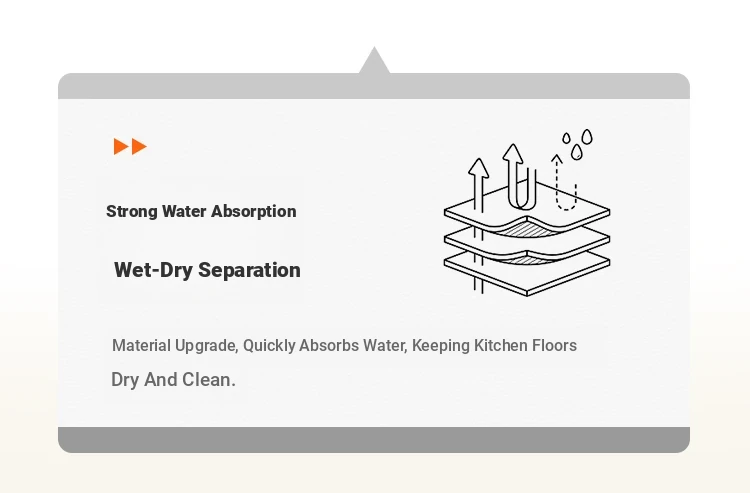 Strong Water Absorption

Wet-Dry Separation

Material Upgrade, Quickly Absorbs Water, Keeping Kitchen Floors Dry And Clean.